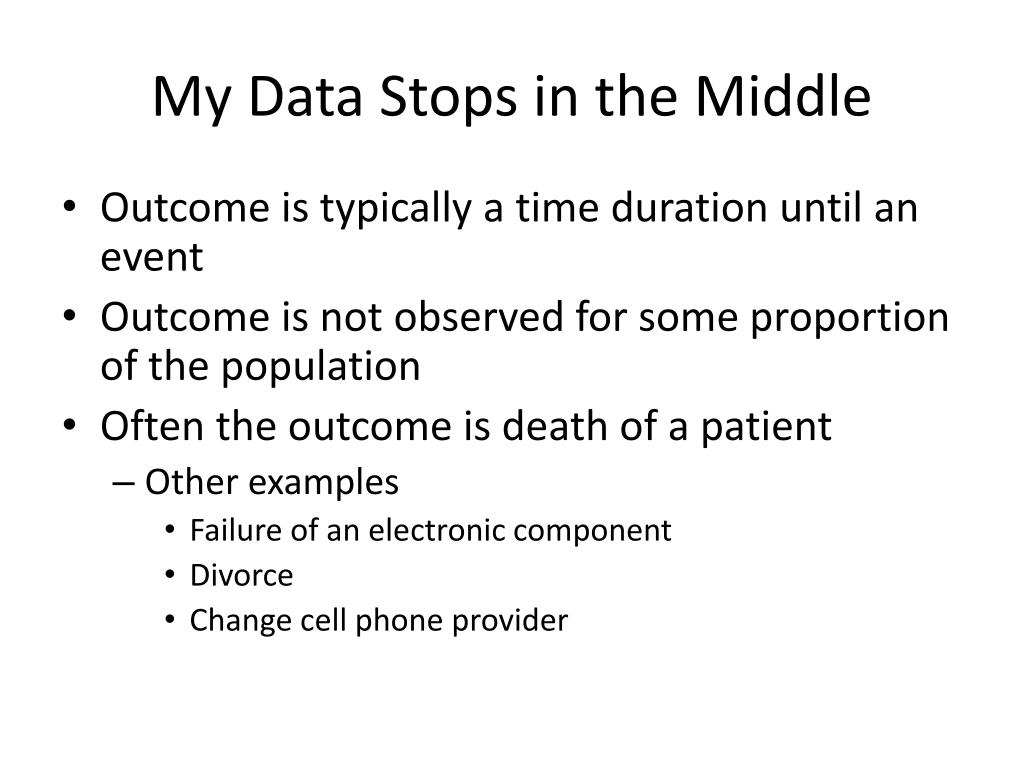 My Data Stops in the Middle

• Outcome is typically a time duration until an event
• Outcome is not observed for some proportion of the population
• Often the outcome is death of a patient
– Other examples
• Failure of an electronic component
• Divorce
• Change cell phone provider